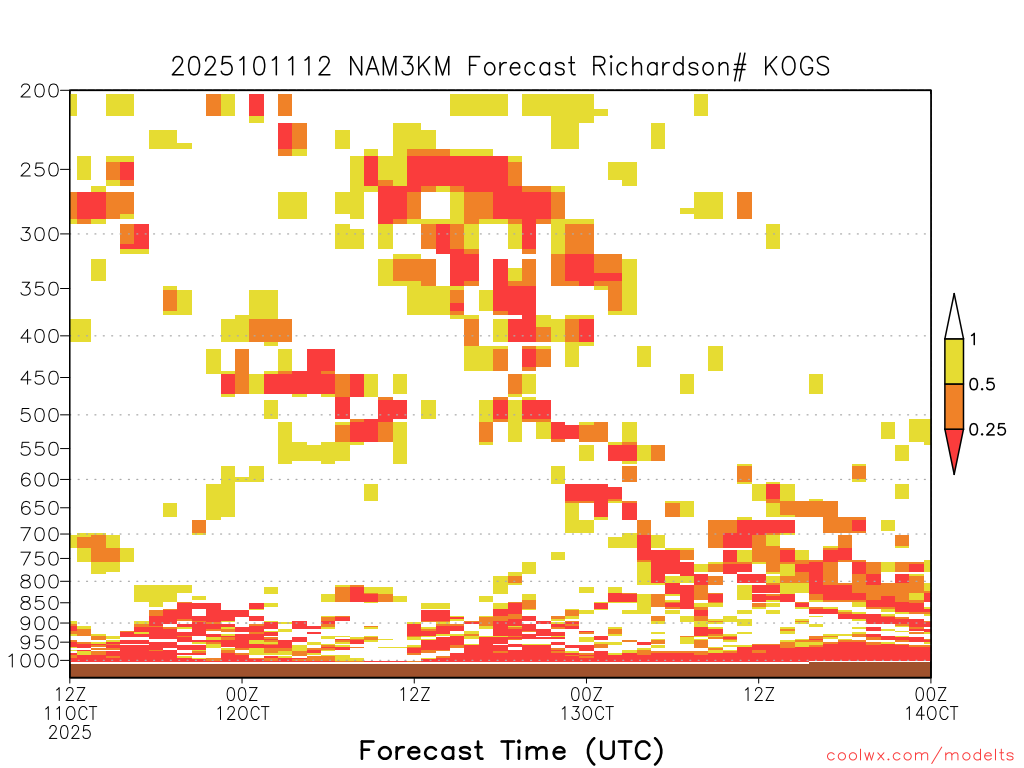 2025101112 NAM3KM Forecast Richardson# KOGS

200
250
300
350
400
450
500
550
600
650
700
750
800
850
900
950
1000

1
0.5
0.25

12Z
11OCT
2025

00Z
12OCT

12Z

00Z
13OCT

12Z

00Z
14OCT

Forecast Time (UTC)

coolwx.com/modelts